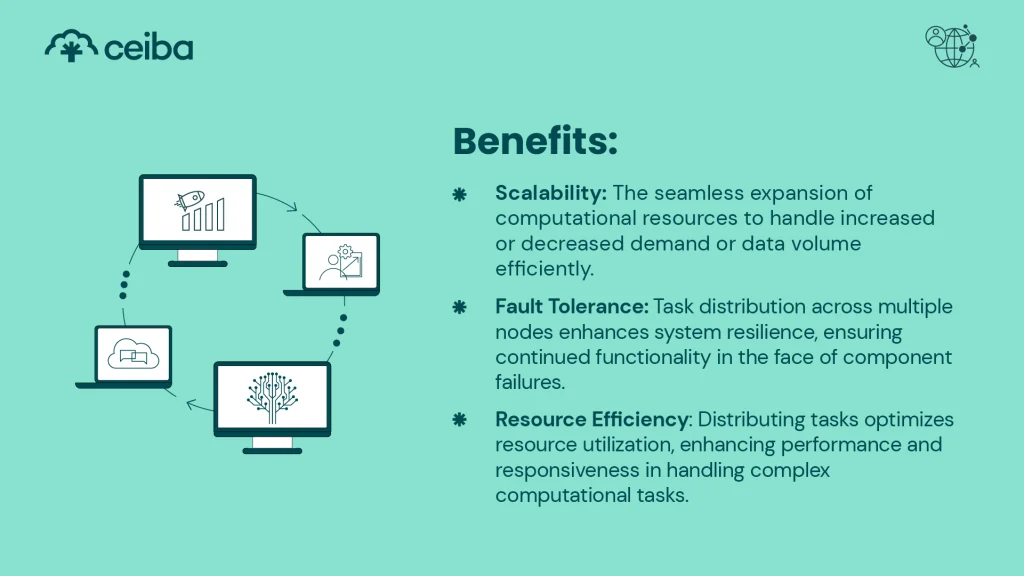 ceiba

Benefits:

Scalability: The seamless expansion of computational resources to handle increased or decreased demand or data volume efficiently.

Fault Tolerance: Task distribution across multiple nodes enhances system resilience, ensuring continued functionality in the face of component failures.

Resource Efficiency: Distributing tasks optimizes resource utilization, enhancing performance and responsiveness in handling complex computational tasks.